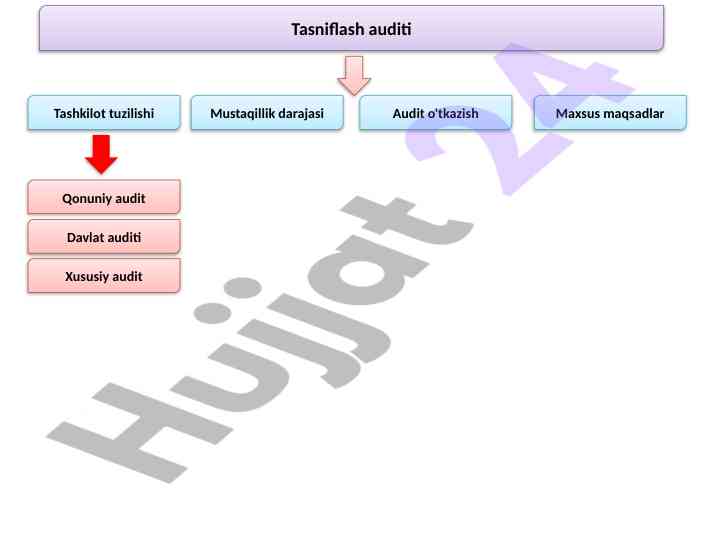 Tasniflash auditi

Tashkilot tuzilishi

Mustaqillik darajasi

Audit o'tkazish

Maxsus maqsadlar

Qonuniy audit

Davlat auditi

Xususiy audit

Hujjat 24